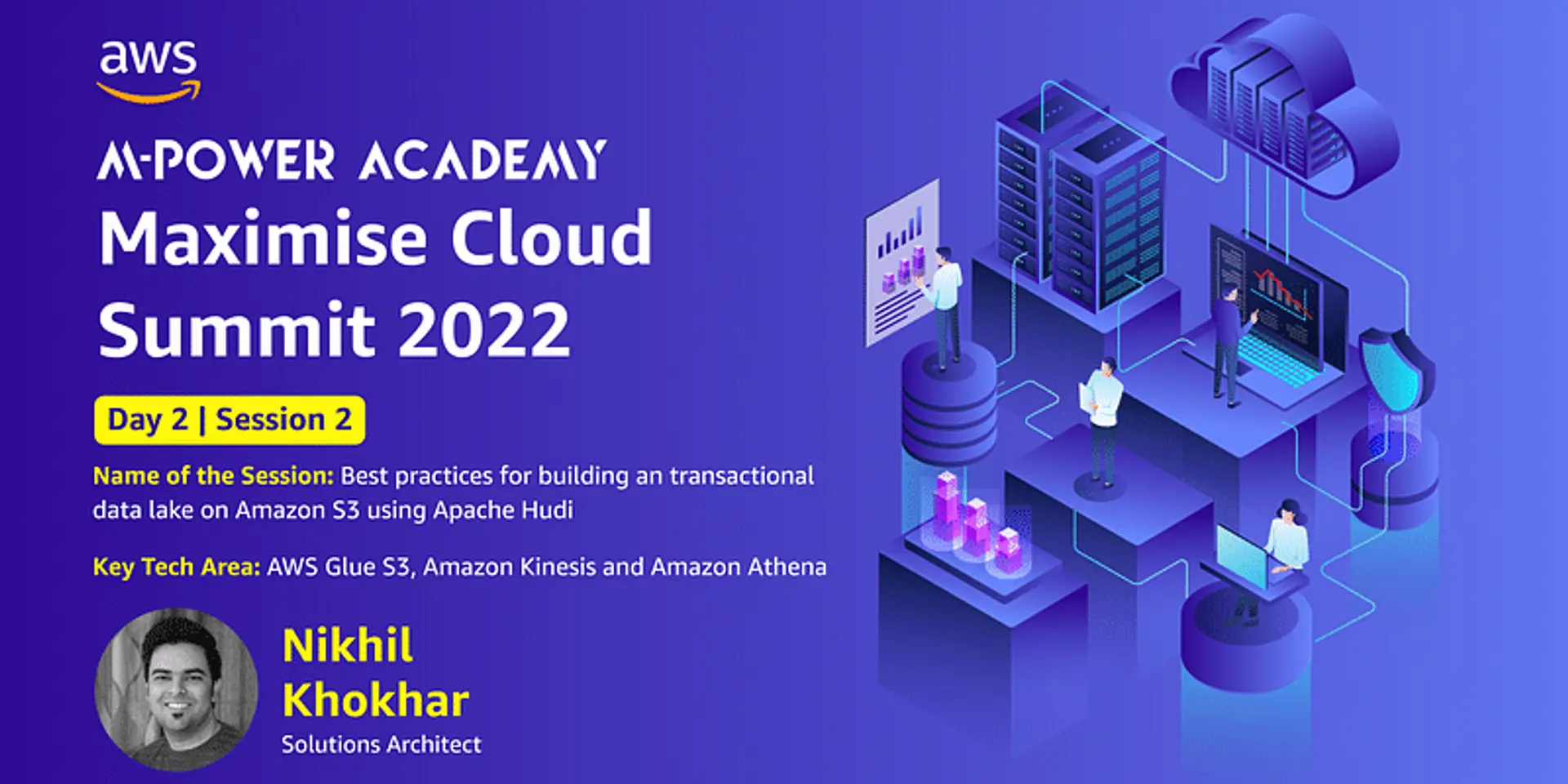 aws

M-POWER ACADEMY

Maximise Cloud Summit 2022

Day 2 | Session 2

Name of the Session: Best practices for building an transactional data lake on Amazon S3 using Apache Hudi

Key Tech Area: AWS Glue S3, Amazon Kinesis and Amazon Athena

Nikhil Khokhar
Solutions Architect